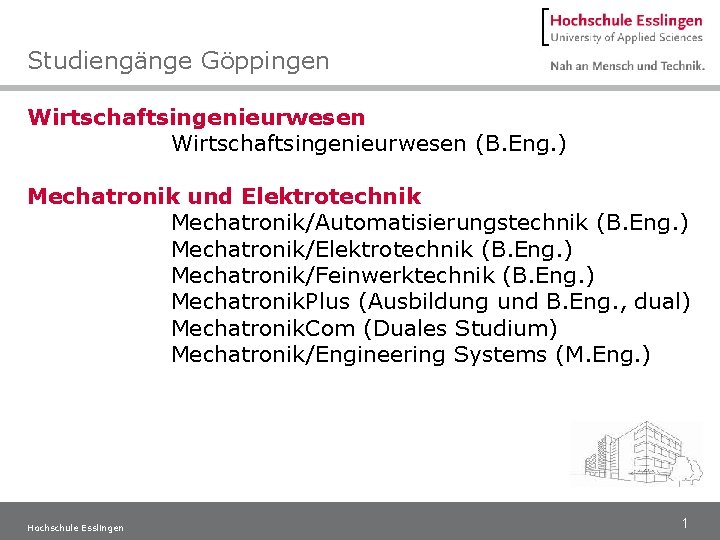 Hochschule Esslingen
University of Applied Sciences

Studiengänge Göppingen

Nah an Mensch und Technik.

Wirtschaftsingenieurwesen
Wirtschaftsingenieurwesen (B.Eng.)

Mechatronik und Elektrotechnik
Mechatronik/Automatisierungstechnik (B.Eng.)
Mechatronik/Elektrotechnik (B.Eng.)
Mechatronik/Feinwerktechnik (B.Eng.)
MechatronikPlus (Ausbildung und B.Eng., dual)
MechatronikCom (Duales Studium)
Mechatronik/Engineering Systems (M.Eng.)

Hochschule Esslingen

1